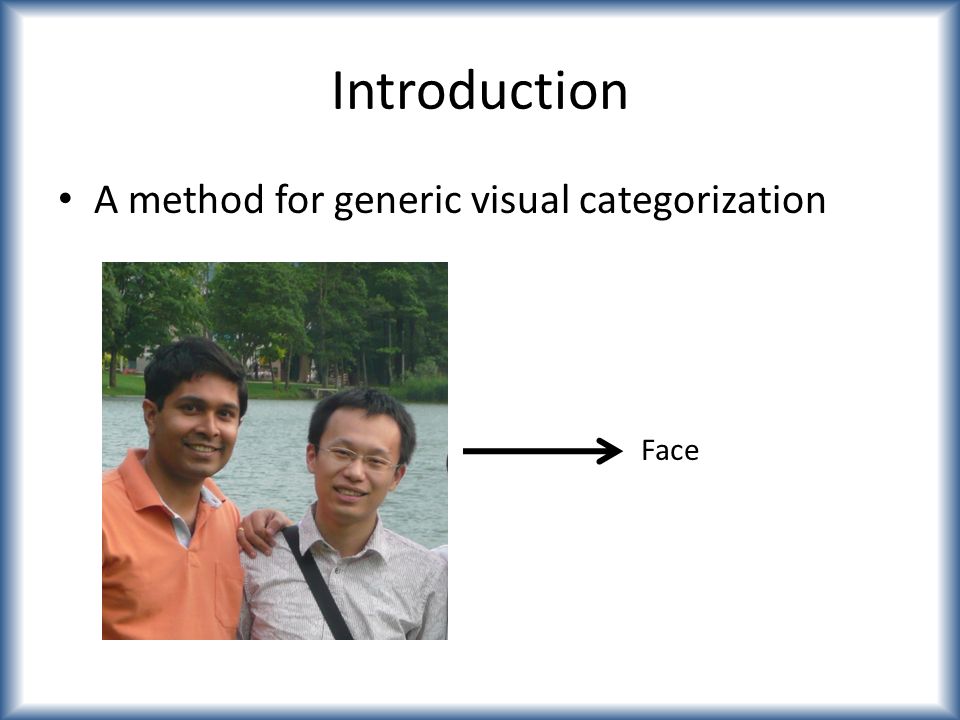 Introduction

• A method for generic visual categorization

Face